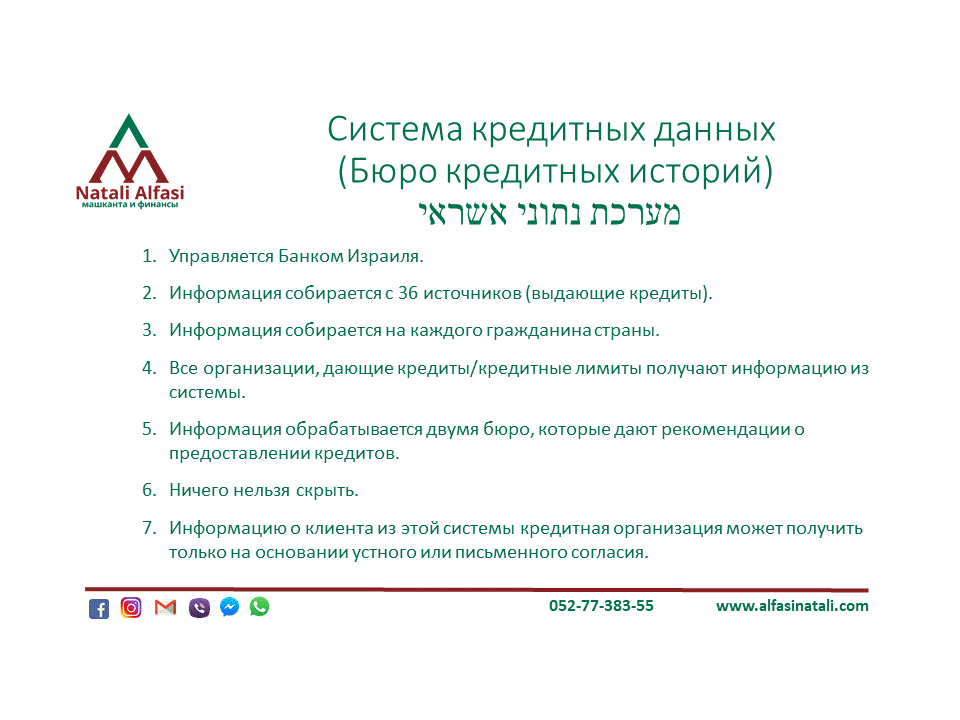 Natali Alfasi
машканта и финансы

Система кредитных данных
(Бюро кредитных историй)
מערכת נתוני אשראי

1. Управляется Банком Израиля.
2. Информация собирается с 36 источников (выдающие кредиты).
3. Информация собирается на каждого гражданина страны.
4. Все организации, дающие кредиты/кредитные лимиты получают информацию из системы.
5. Информация обрабатывается двумя бюро, которые дают рекомендации о предоставлении кредитов.
6. Ничего нельзя скрыть.
7. Информацию о клиента из этой системы кредитная организация может получить только на основании устного или письменного согласия.

052-77-383-55 www.alfasinatali.com